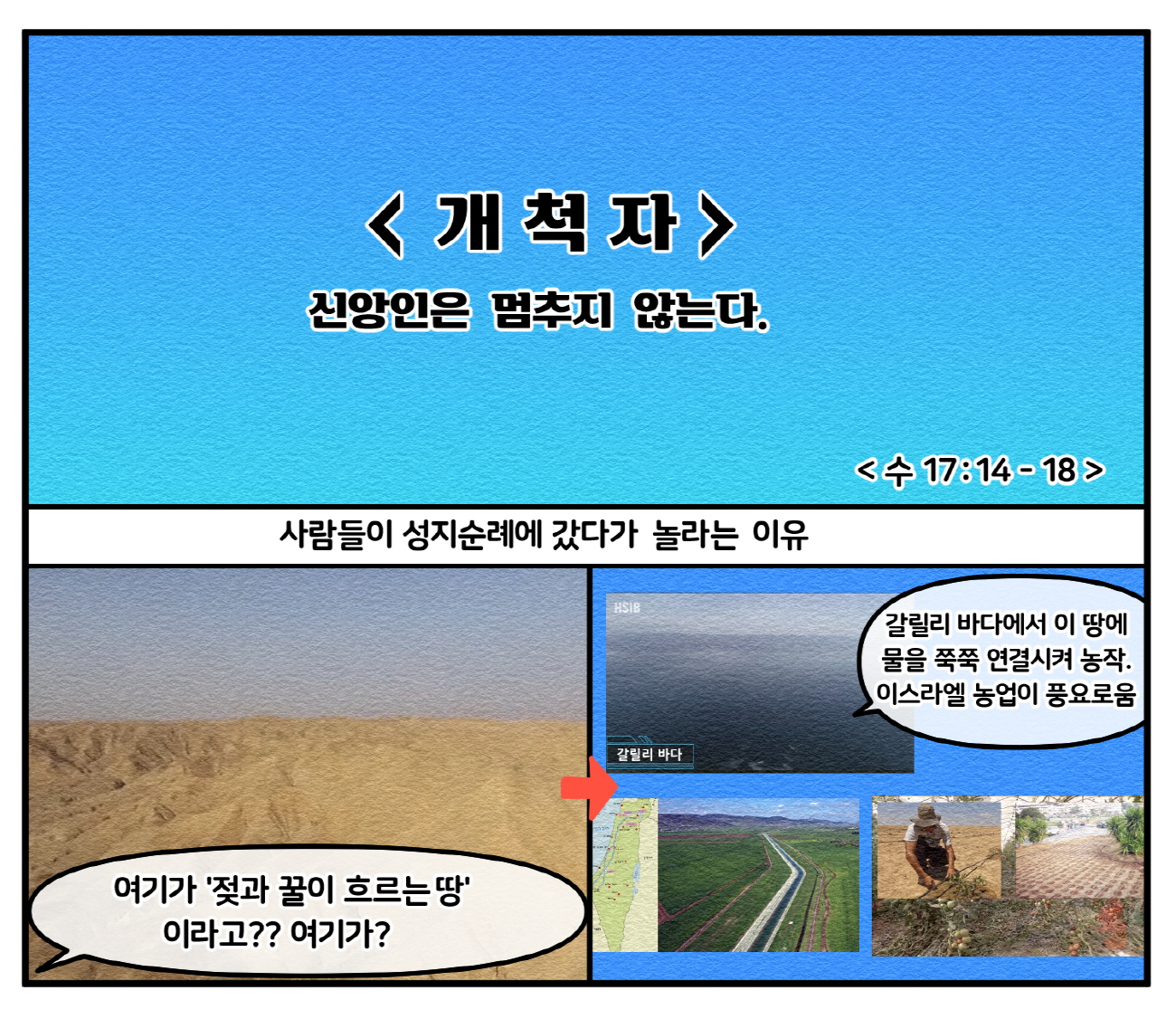 < 개 척 자 >

신앙인은 멈추지 않는다.

< 수 17 : 14 - 18 >

사람들이 성지순례에 갔다가 놀라는 이유

여기가 '젖과 꿀이 흐르는 땅' 이라고?? 여기가?

HS18

갈릴리 바다

갈릴리 바다에서 이 땅에 물을 쭉쭉 연결시켜 농작. 이스라엘 농업이 풍요로움